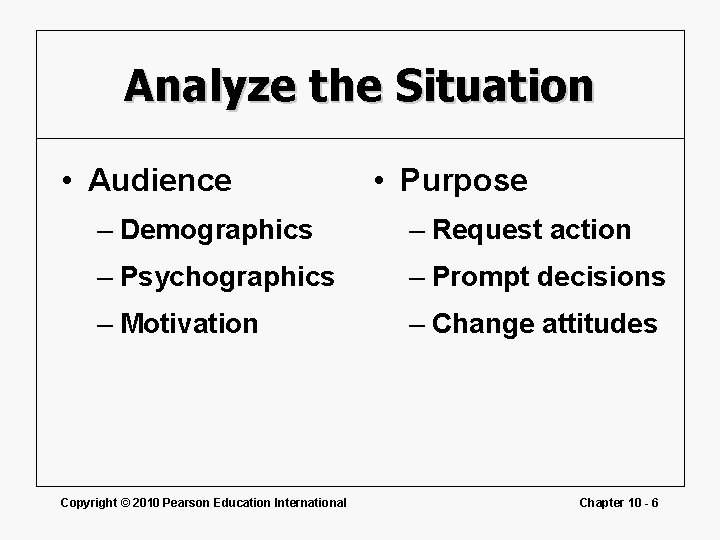 Analyze the Situation

• Audience
– Demographics
– Psychographics
– Motivation

• Purpose
– Request action
– Prompt decisions
– Change attitudes

Copyright © 2010 Pearson Education International

Chapter 10 - 6